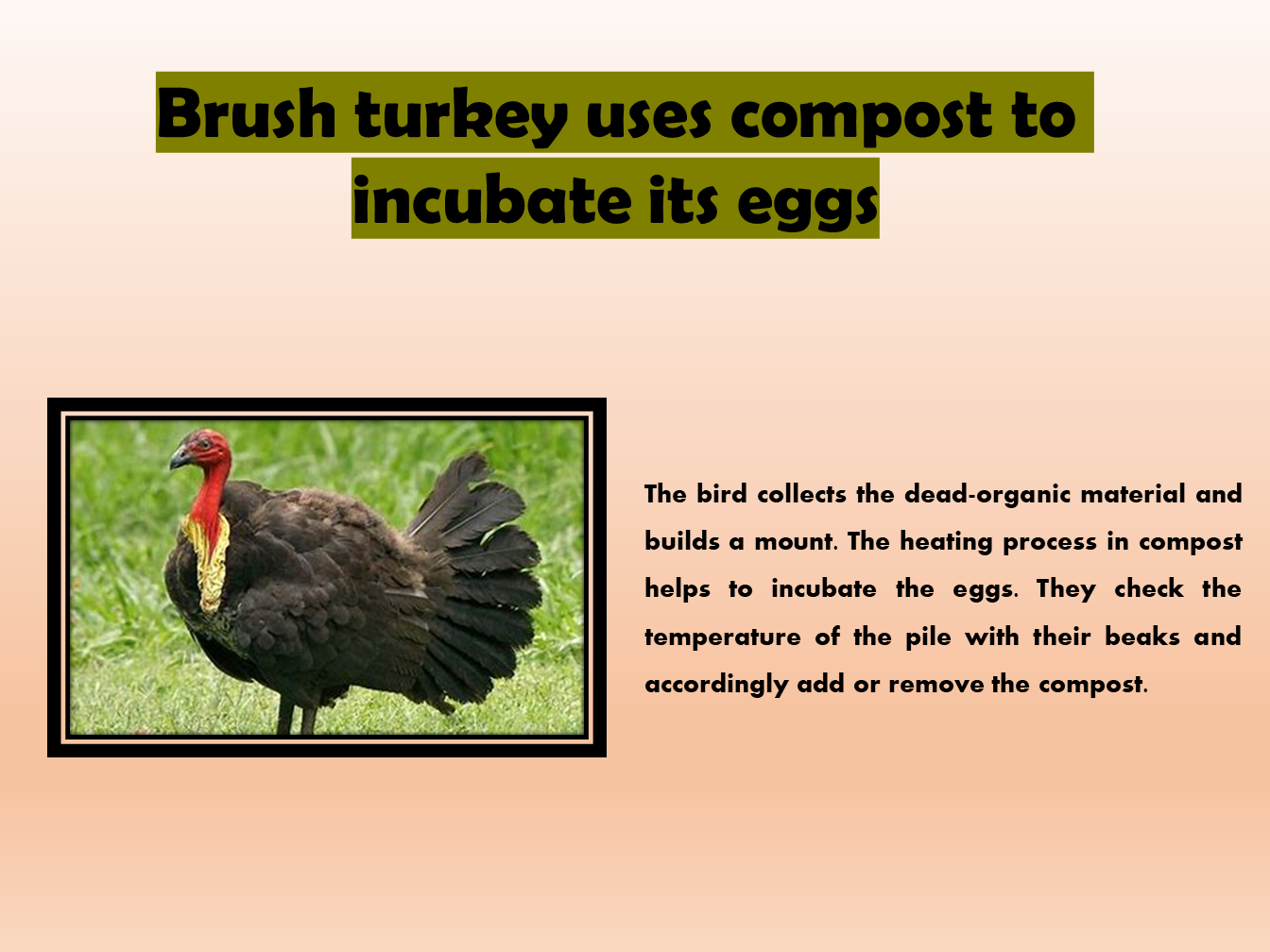 Brush turkey uses compost to incubate its eggs

The bird collects the dead-organic material and builds a mount. The heating process in compost helps to incubate the eggs. They check the temperature of the pile with their beaks and accordingly add or remove the compost.